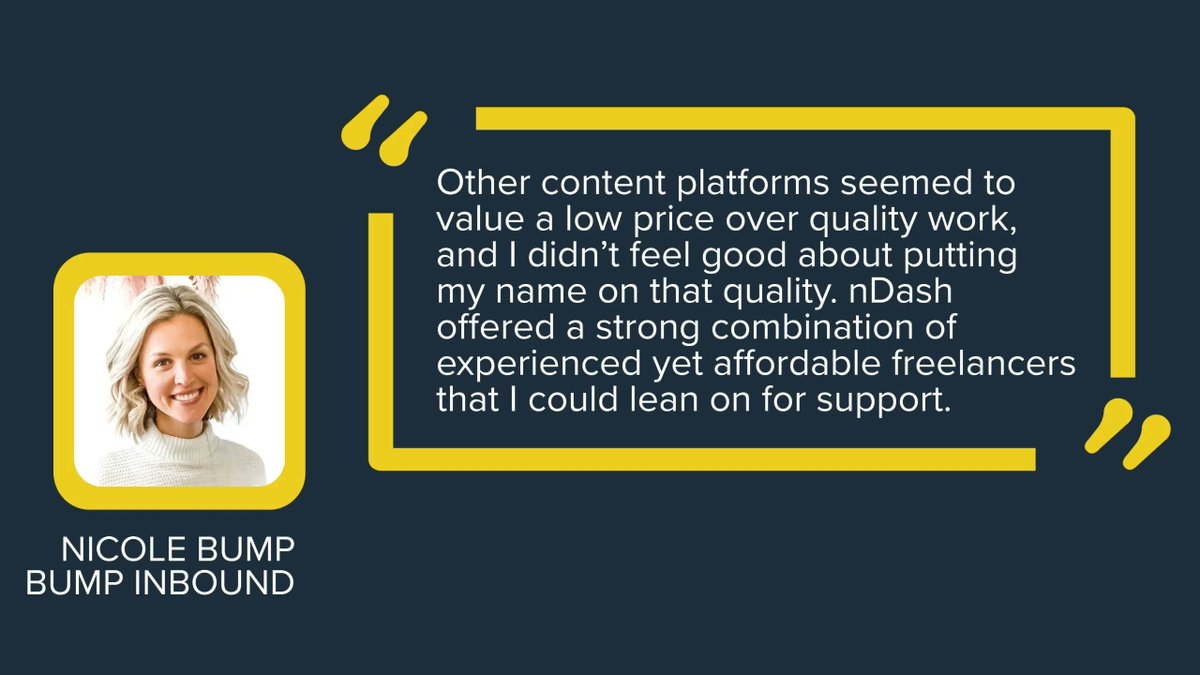 Other content platforms seemed to value a low price over quality work, and I didn’t feel good about putting my name on that quality. nDash offered a strong combination of experienced yet affordable freelancers that I could lean on for support.

NICOLE BUMP
BUMP INBOUND